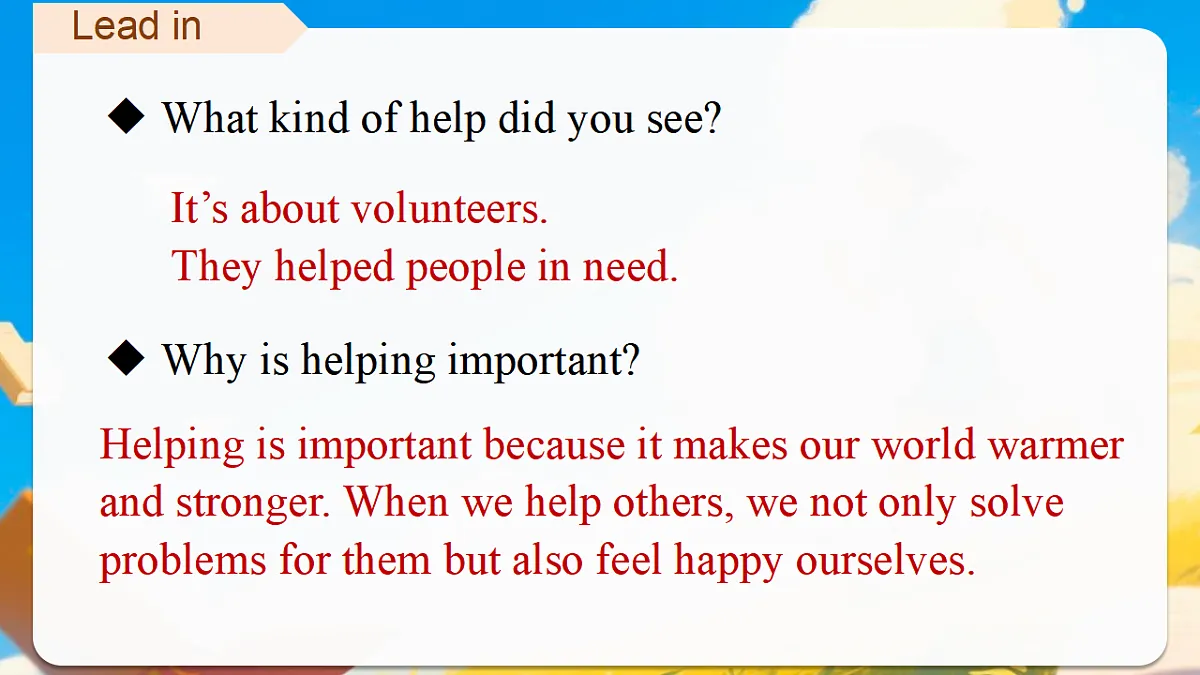 Lead in

◆ What kind of help did you see?

It’s about volunteers.
They helped people in need.

◆ Why is helping important?

Helping is important because it makes our world warmer and stronger. When we help others, we not only solve problems for them but also feel happy ourselves.